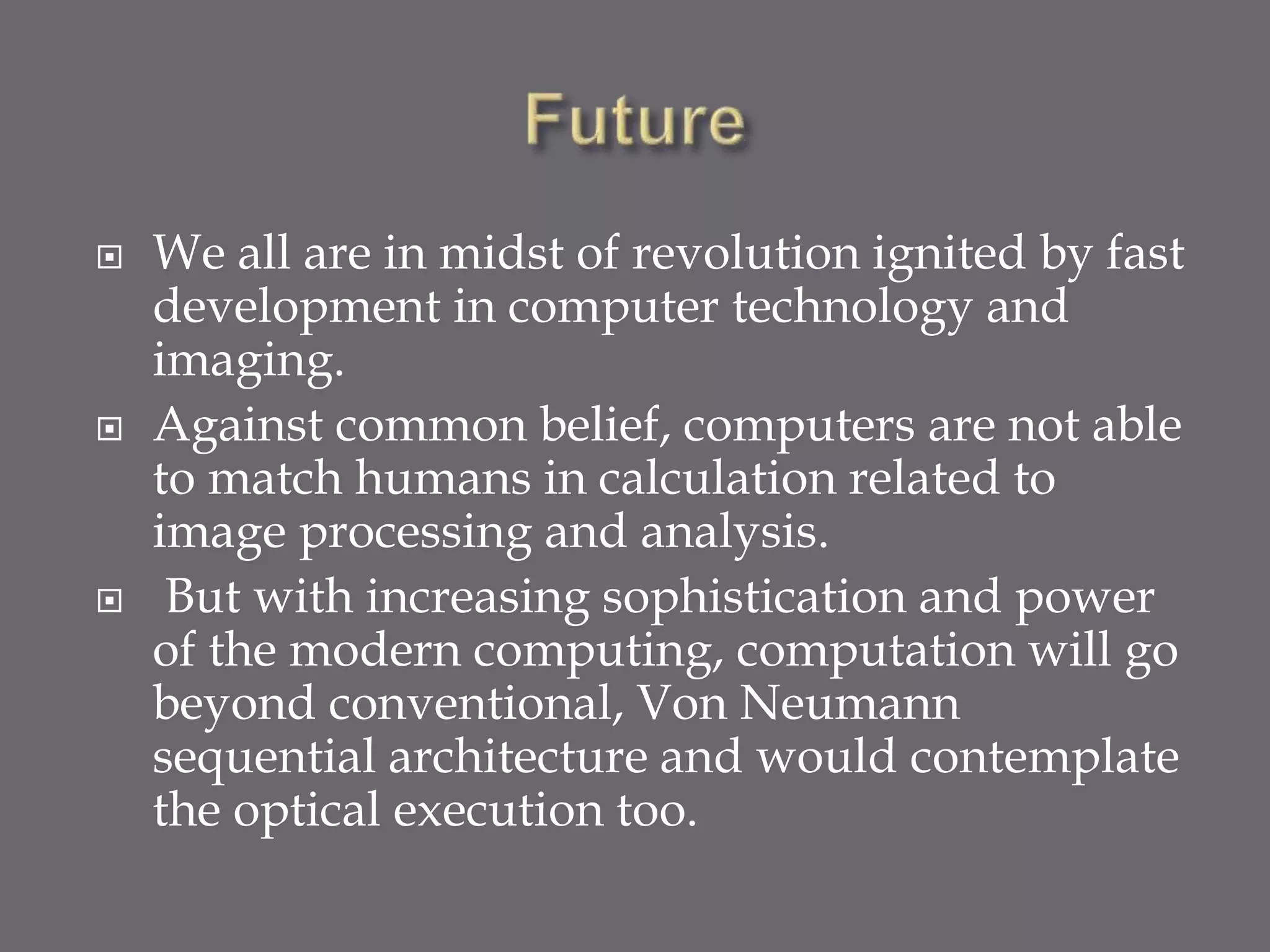 Future

We all are in midst of revolution ignited by fast development in computer technology and imaging.

Against common belief, computers are not able to match humans in calculation related to image processing and analysis.

But with increasing sophistication and power of the modern computing, computation will go beyond conventional, Von Neumann sequential architecture and would contemplate the optical execution too.